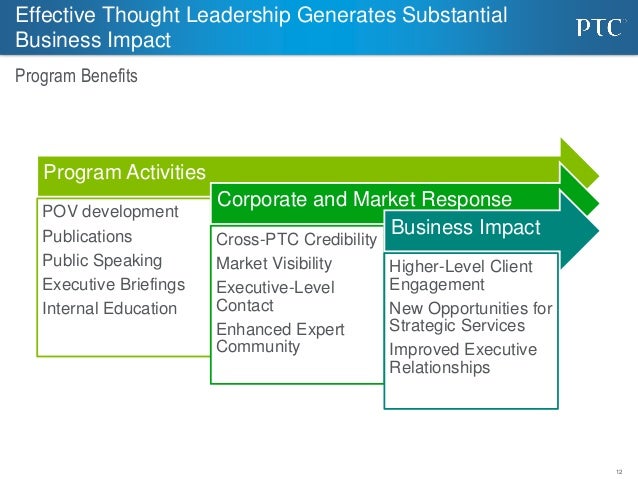 Effective Thought Leadership Generates Substantial Business Impact

PTC

Program Benefits

Program Activities

POV development
Publications
Public Speaking
Executive Briefings
Internal Education

Corporate and Market Response

Cross-PTC Credibility
Market Visibility
Executive-Level Contact
Enhanced Expert Community

Business Impact

Higher-Level Client Engagement
New Opportunities for Strategic Services
Improved Executive Relationships

12